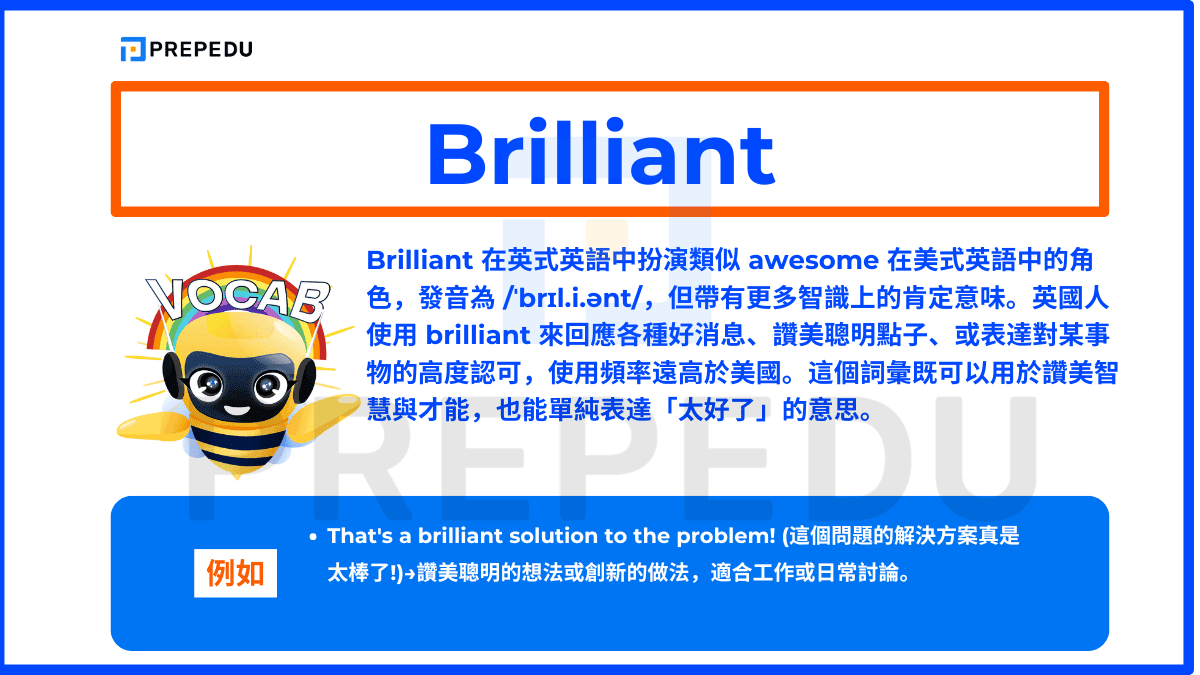 PREPEDU

Brilliant

VOCAB

Brilliant 在英式英語中扮演類似 awesome 在美式英語中的角色，發音為 /ˈbrɪl.i.ənt/，但帶有更多智識上的肯定意味。英國人使用 brilliant 來回應各種好消息、讚美聰明點子、或表達對某事物的高度認可，使用頻率遠高於美國。這個詞彙既可以用於讚美智慧與才能，也能單純表達「太好了」的意思。

PREPEDU

例如

• That's a brilliant solution to the problem! (這個問題的解決方案真是太棒了!)→讚美聰明的想法或創新的做法，適合工作或日常討論。